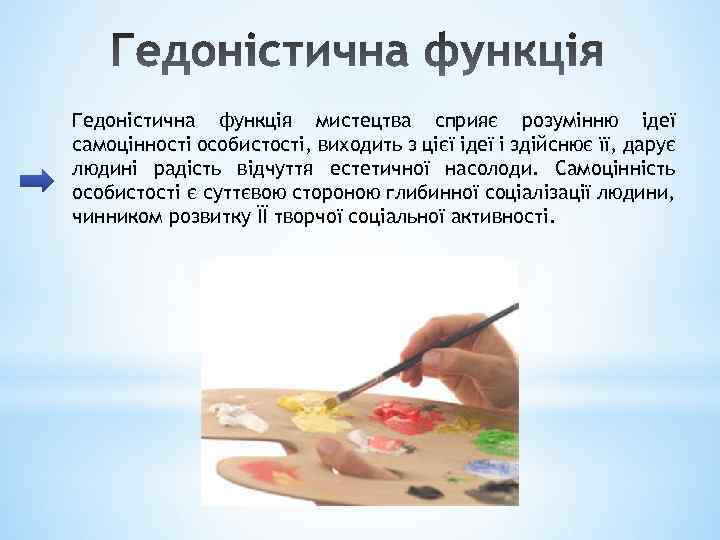 Гедоністична функція

Гедоністична функція мистецтва сприяє розумінню ідеї самоцінності особистості, виходить з цієї ідеї і здійснює її, дарує людині радість відчуття естетичної насолоди. Самоцінність особистості є суттєвою стороною глибинної соціалізації людини, чинником розвитку ЇЇ творчої соціальної активності.